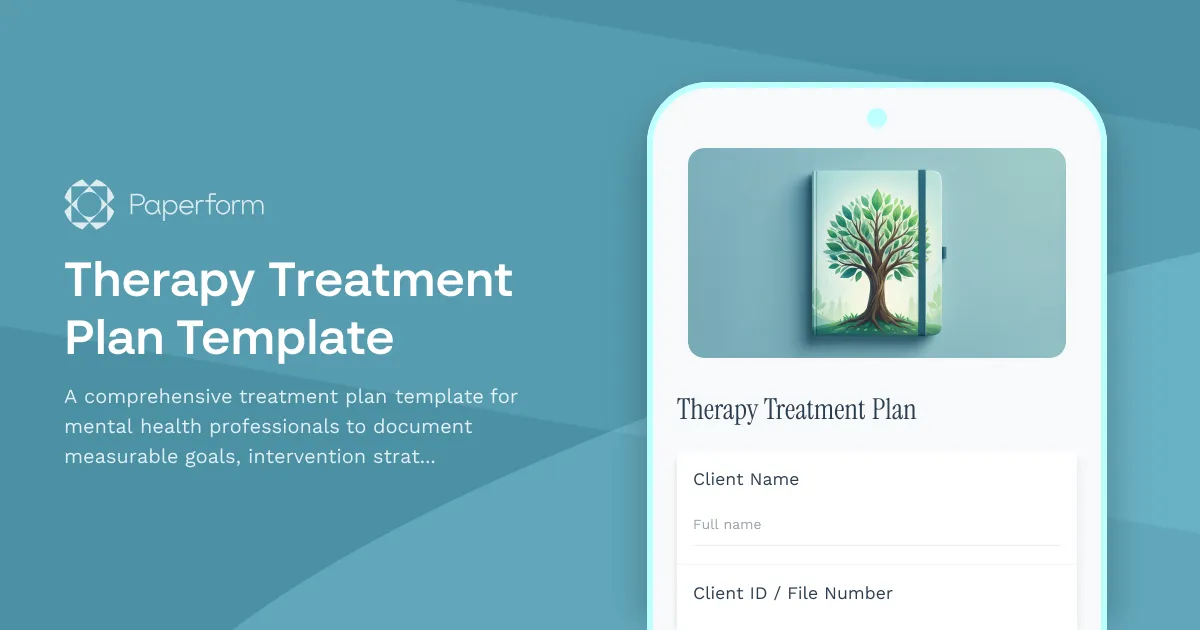 Paperform

Therapy Treatment Plan Template

A comprehensive treatment plan template for mental health professionals to document measurable goals, intervention strat...

Therapy Treatment Plan

Client Name

Full name

Client ID / File Number